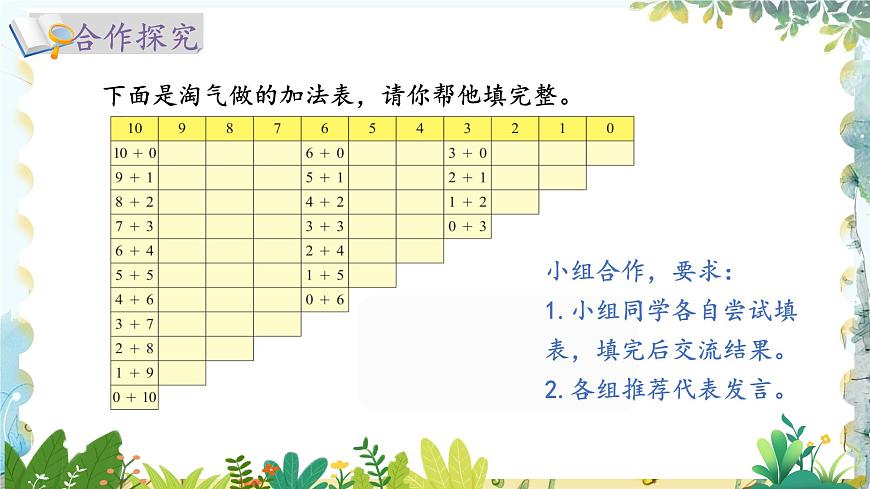 合作探究

下面是淘气做的加法表，请你帮他填完整。

| 10 | 9 | 8 | 7 | 6 | 5 | 4 | 3 | 2 | 1 | 0 |
|---|---|---|---|---|---|---|---|---|---|---|
| 10 + 0 | | | | 6 + 0 | | | 3 + 0 | | | |
| 9 + 1 | | | | 5 + 1 | | | 2 + 1 | | | |
| 8 + 2 | | | | 4 + 2 | | | 1 + 2 | | | |
| 7 + 3 | | | | 3 + 3 | | | 0 + 3 | | | |
| 6 + 4 | | | | 2 + 4 | | | | | | |
| 5 + 5 | | | | 1 + 5 | | | | | | |
| 4 + 6 | | | | 0 + 6 | | | | | | |
| 3 + 7 | | | | | | | | | | |
| 2 + 8 | | | | | | | | | | |
| 1 + 9 | | | | | | | | | | |
| 0 + 10 | | | | | | | | | | |

小组合作，要求：
1. 小组同学各自尝试填表，填完后交流结果。
2. 各组推荐代表发言。